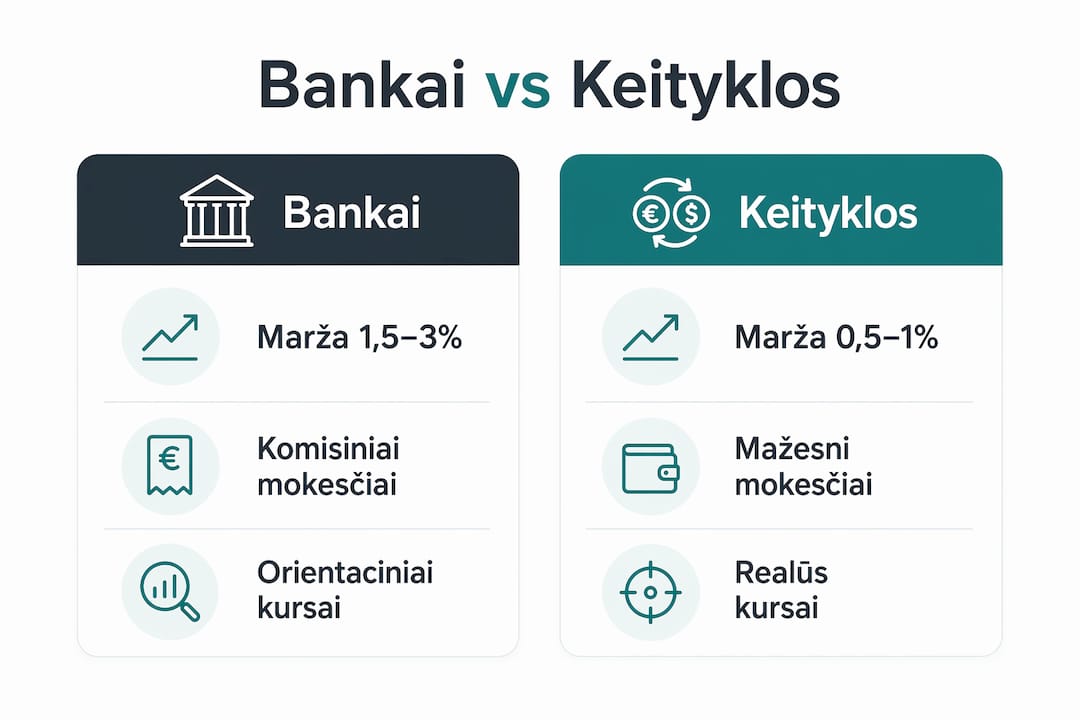 Bankai vs Keityklos

Bankai

Marža 1,5–3%

Komisiniai mokesčiai

Orientaciniai kursai

Keityklos

Marža 0,5–1%

Mažesni mokesčiai

Realūs kursai